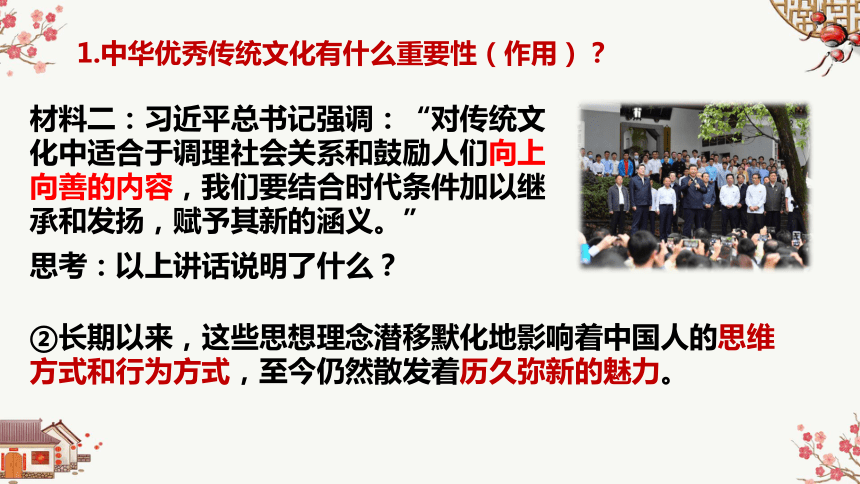 1.中华优秀传统文化有什么重要性（作用）？

材料二：习近平总书记强调：“对传统文化中适合于调理社会关系和鼓励人们向上向善的内容，我们要结合时代条件加以继承和发扬，赋予其新的涵义。”

思考：以上讲话说明了什么？

②长期以来，这些思想理念潜移默化地影响着中国人的思维方式和行为方式，至今仍然散发着历久弥新的魅力。